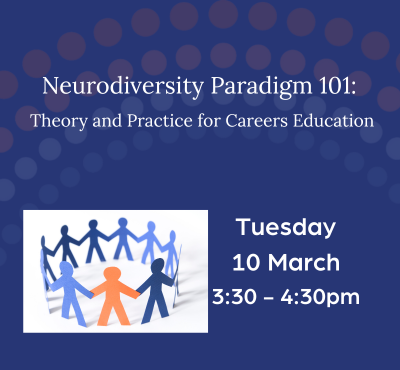 Neurodiversity Paradigm 101:
Theory and Practice for Careers Education

Tuesday
10 March
3:30 – 4:30pm